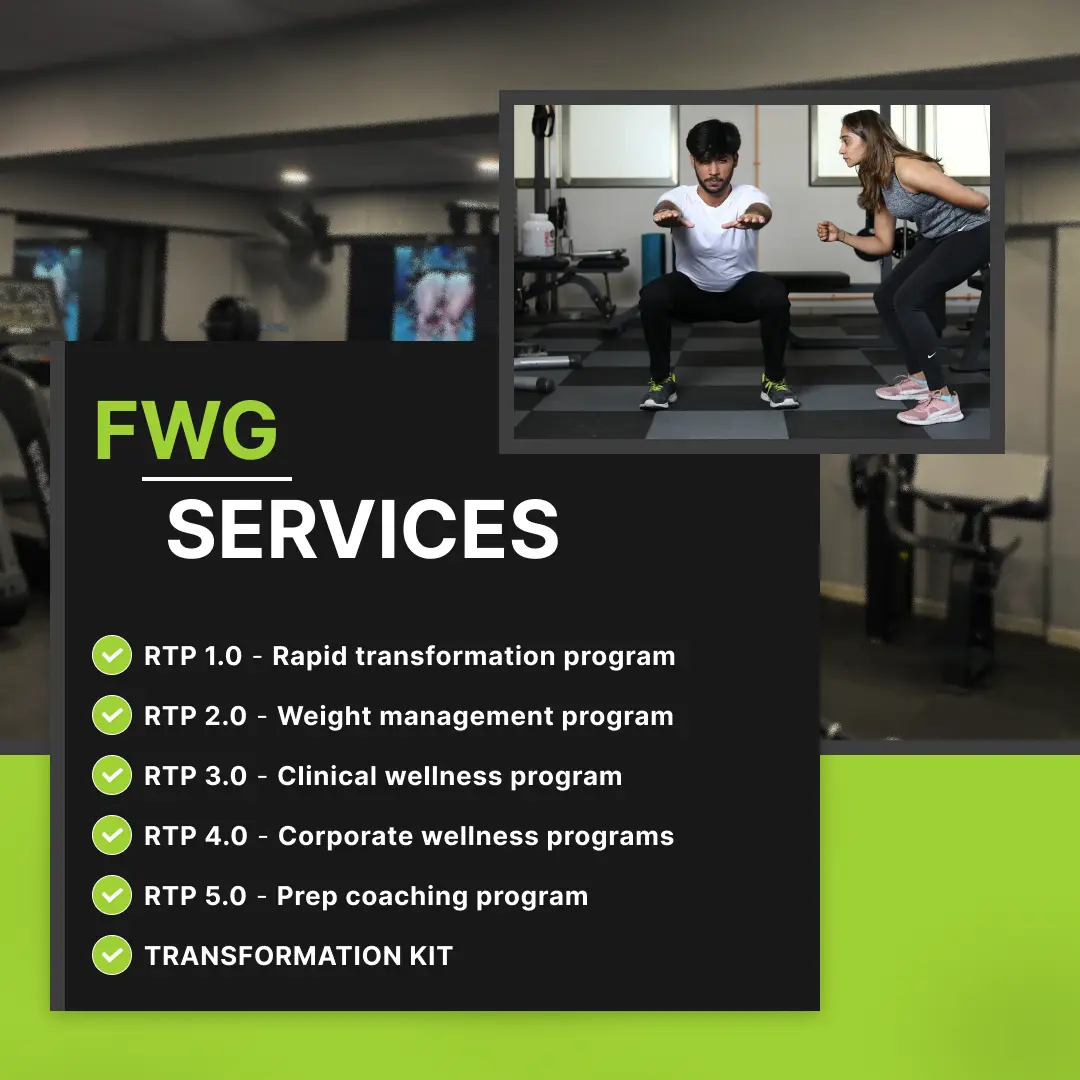 FWG

SERVICES

RTP 1.0 - Rapid transformation program

RTP 2.0 - Weight management program

RTP 3.0 - Clinical wellness program

RTP 4.0 - Corporate wellness programs

RTP 5.0 - Prep coaching program

TRANSFORMATION KIT